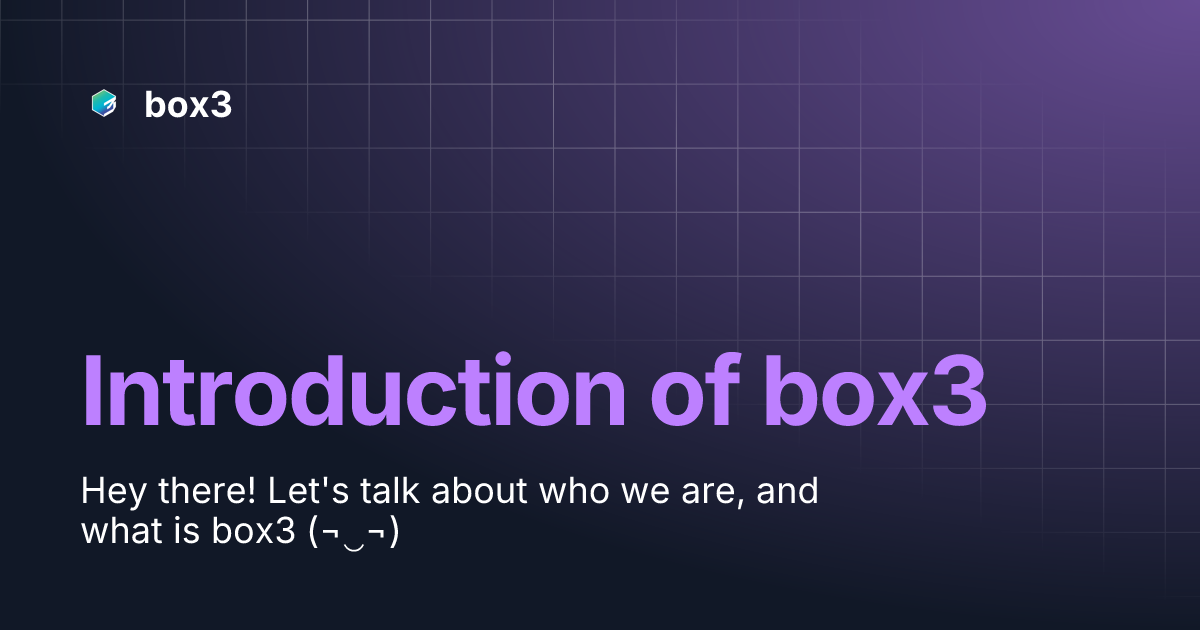 box3

Introduction of box3

Hey there! Let's talk about who we are, and what is box3 (¬‿¬)